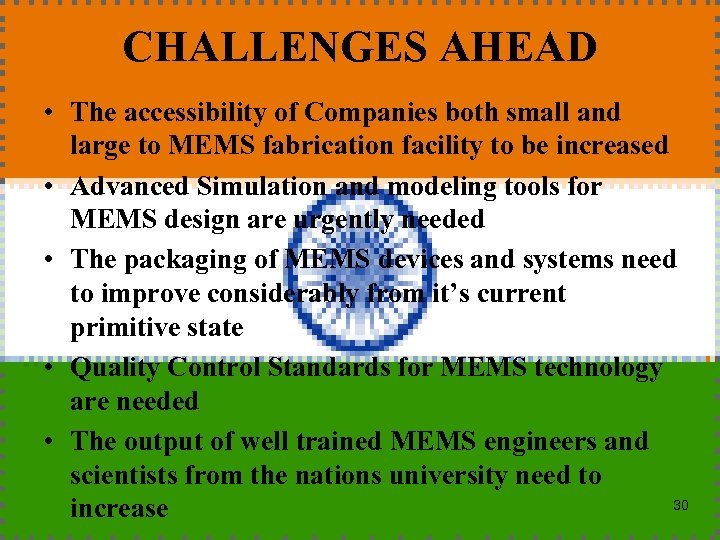 CHALLENGES AHEAD

• The accessibility of Companies both small and large to MEMS fabrication facility to be increased
• Advanced Simulation and modeling tools for MEMS design are urgently needed
• The packaging of MEMS devices and systems need to improve considerably from it's current primitive state
• Quality Control Standards for MEMS technology are needed
• The output of well trained MEMS engineers and scientists from the nations university need to increase

30